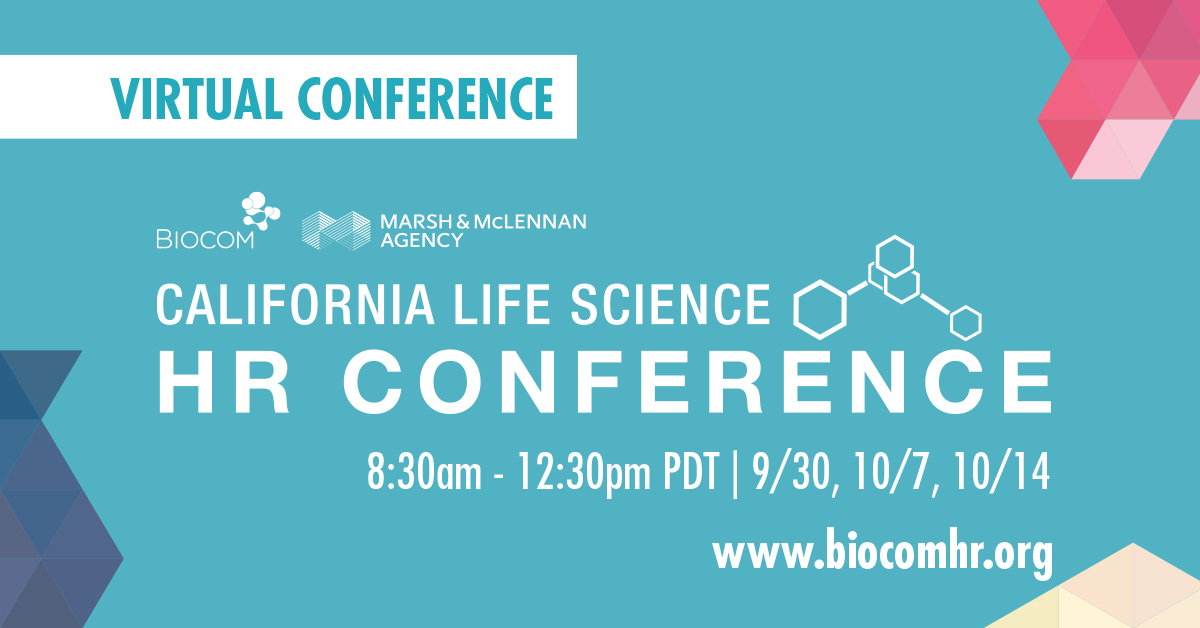 VIRTUAL CONFERENCE

BIOCOM

MARSH & McLENNAN AGENCY

CALIFORNIA LIFE SCIENCE HR CONFERENCE

8:30am - 12:30pm PDT | 9/30, 10/7, 10/14

www.biocomhr.org